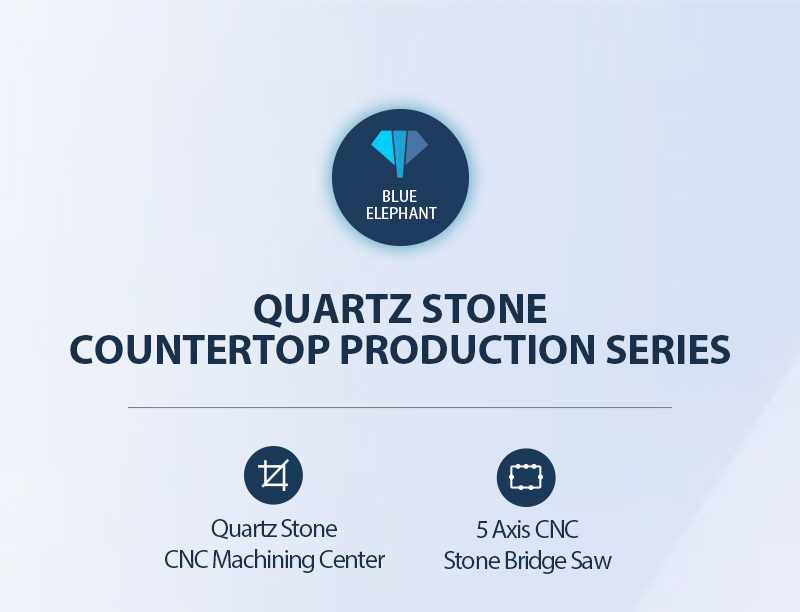 BLUE ELEPHANT

QUARTZ STONE
COUNTERTOP PRODUCTION SERIES

Quartz Stone
CNC Machining Center

5 Axis CNC
Stone Bridge Saw